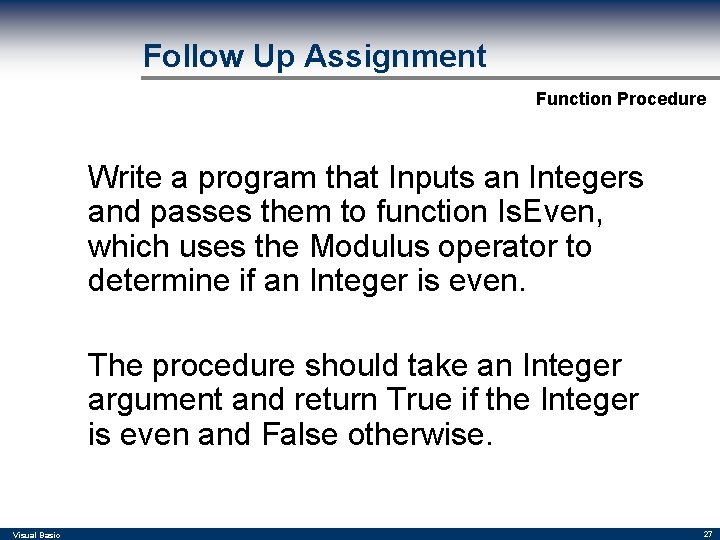 Follow Up Assignment

Function Procedure

Write a program that Inputs an Integers and passes them to function IsEven, which uses the Modulus operator to determine if an Integer is even.

The procedure should take an Integer argument and return True if the Integer is even and False otherwise.

Visual Basic

27